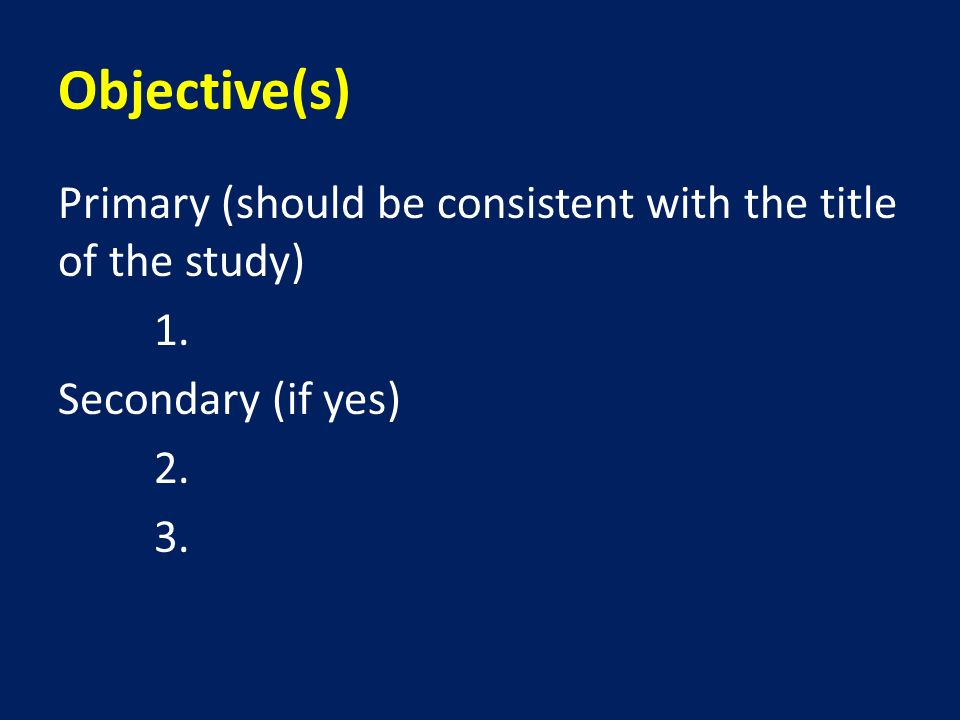 Objective(s)

Primary (should be consistent with the title of the study)

1.

Secondary (if yes)

2.

3.